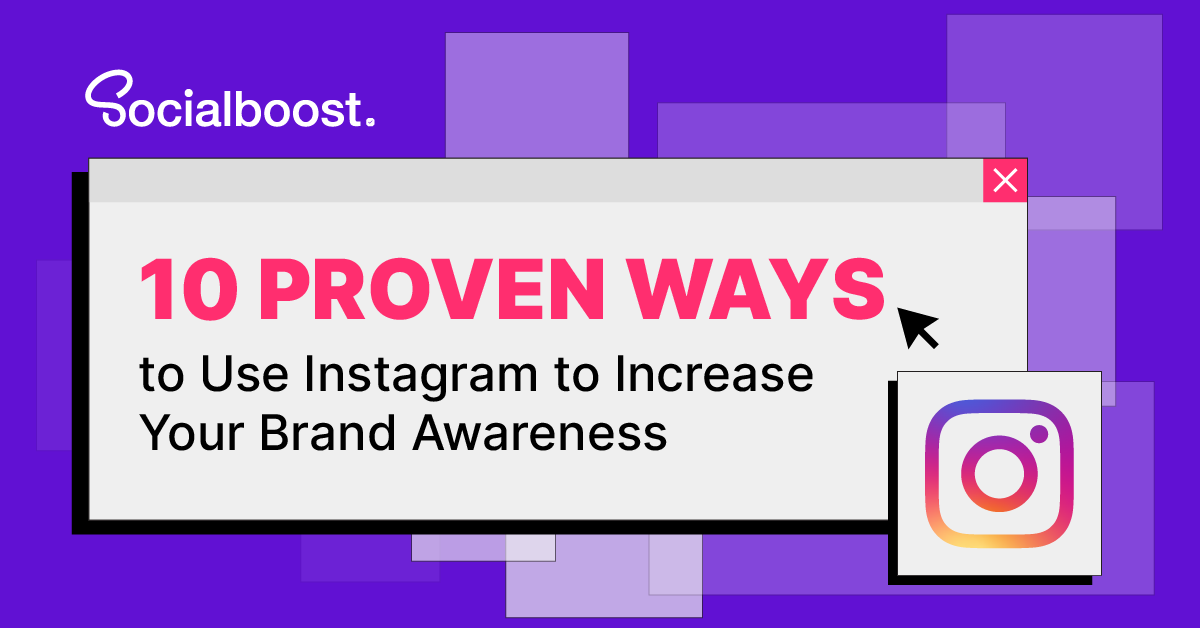 Socialboost.

10 PROVEN WAYS
to Use Instagram to Increase Your Brand Awareness